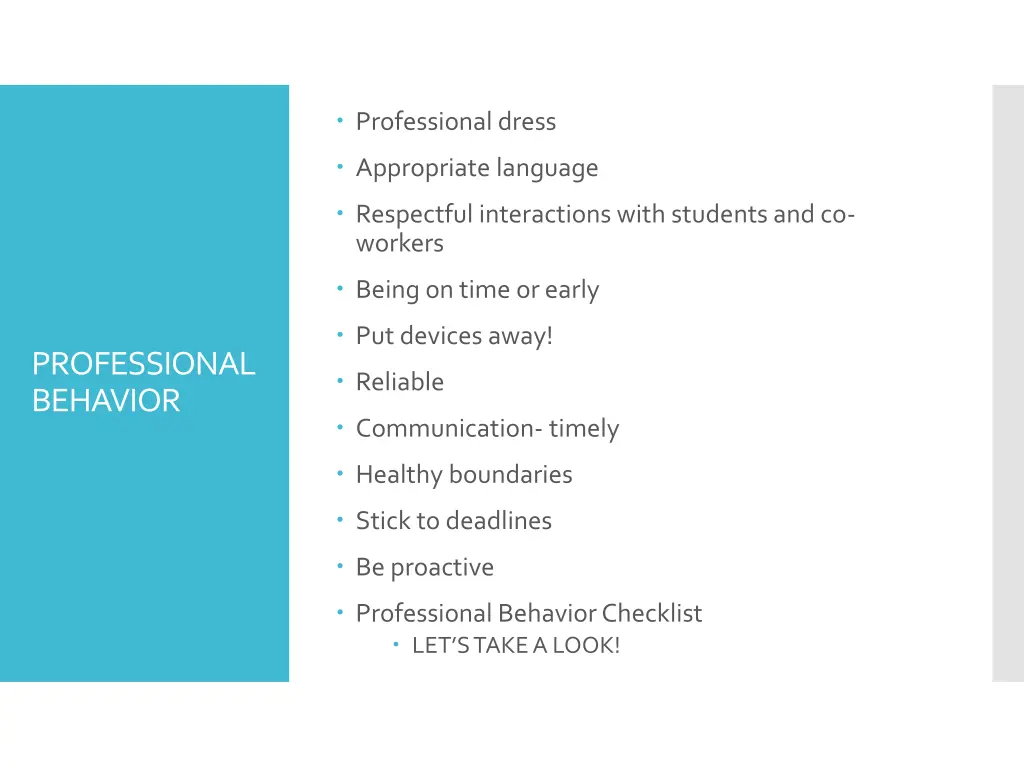 PROFESSIONAL BEHAVIOR

- Professional dress
- Appropriate language
- Respectful interactions with students and co-workers
- Being on time or early
- Put devices away!
- Reliable
- Communication- timely
- Healthy boundaries
- Stick to deadlines
- Be proactive
- Professional Behavior Checklist
  - LET'S TAKE A LOOK!